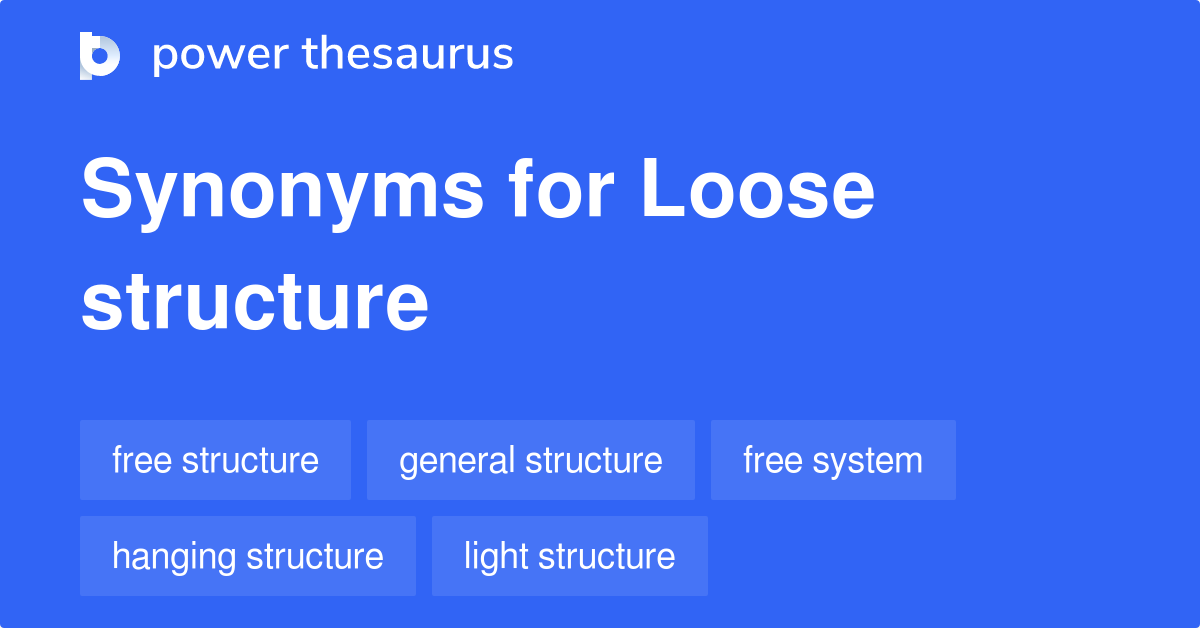 power thesaurus

Synonyms for Loose structure

free structure
general structure
free system
hanging structure
light structure